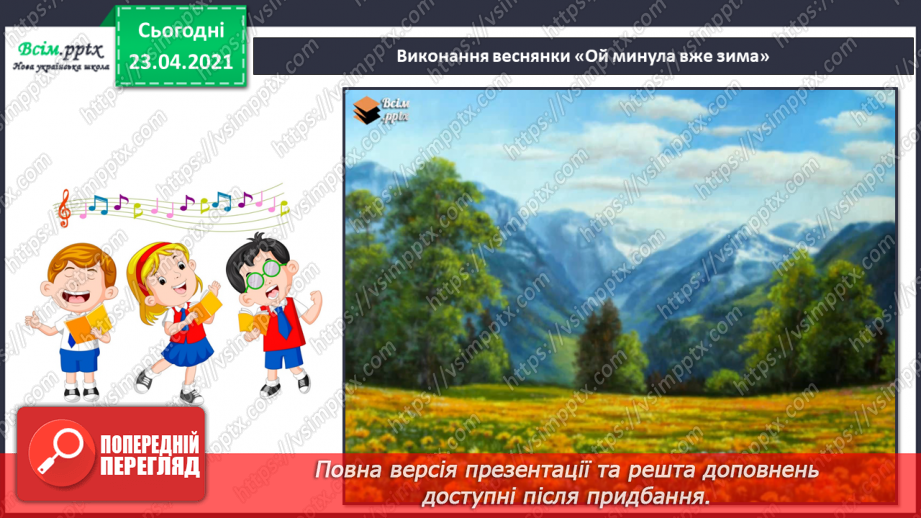 Всім.pptx
Нова українська школа

Сьогодні
23.04.2021

Виконання веснянки «Ой минула вже зима»

Всім.pptx

https://vsimpptx.com

ПОПЕРЕДНІЙ ПЕРЕГЛЯД

Повна версія презентації та решта доповнень доступні після придбання.